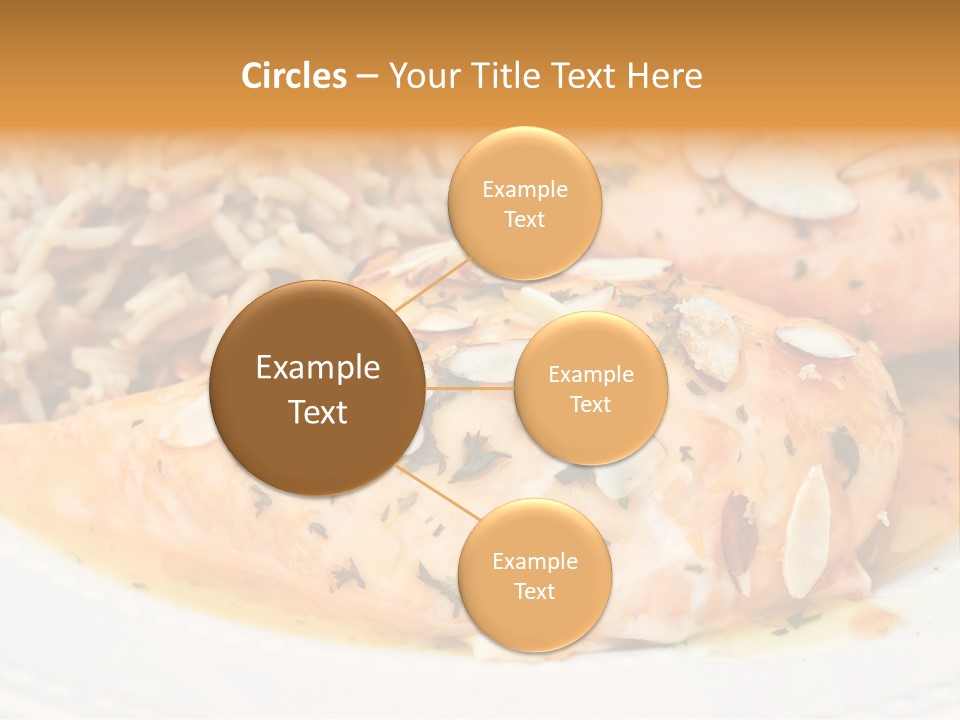 Circles – Your Title Text Here

Example Text

Example Text

Example Text

Example Text